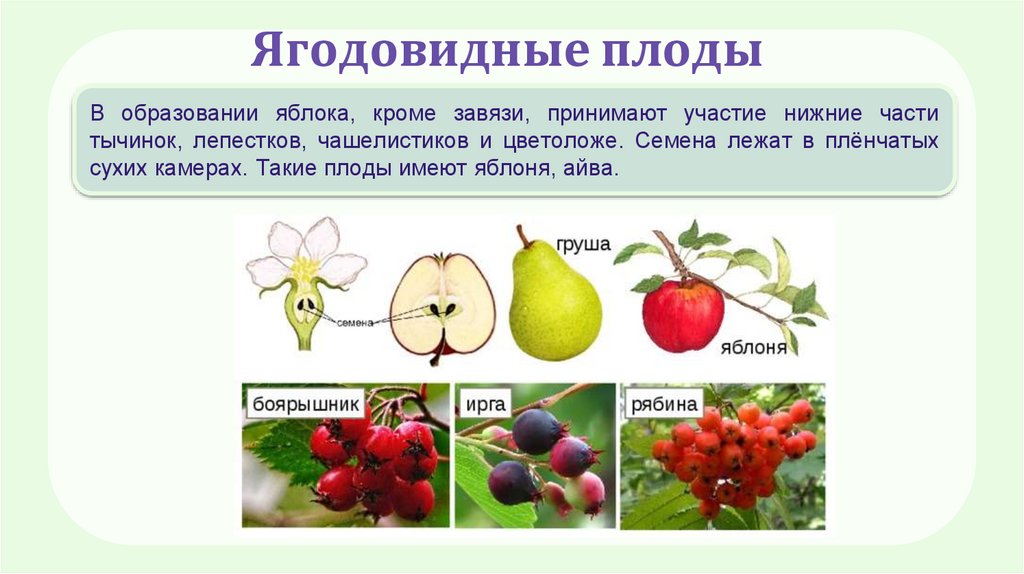 Ягодовидные плоды

В образовании яблока, кроме завязи, принимают участие нижние части тычинок, лепестков, чашелистиков и цветоложе. Семена лежат в плёнчатых сухих камерах. Такие плоды имеют яблоня, айва.

семена

груша

яблоня

боярышник

ирга

рябина